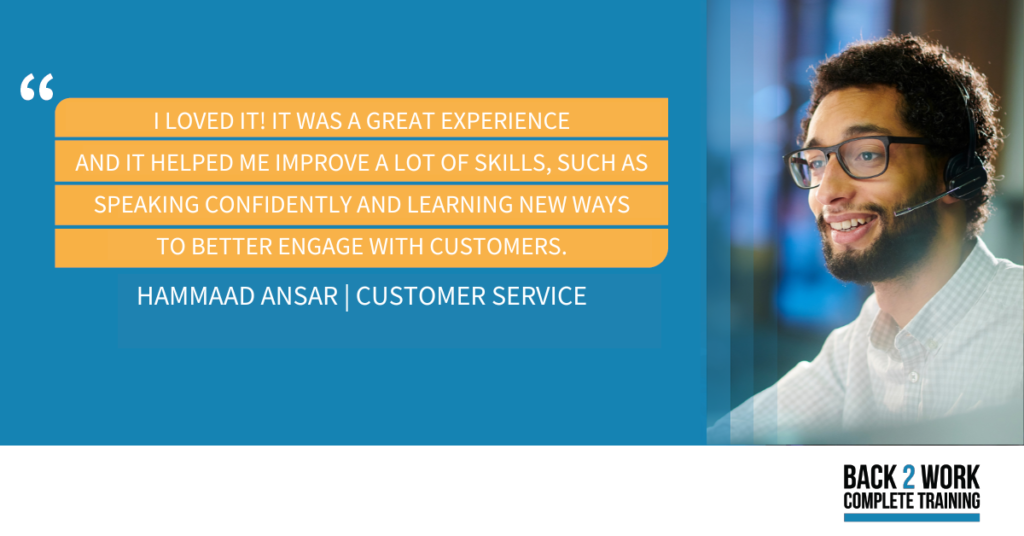 “

I LOVED IT! IT WAS A GREAT EXPERIENCE AND IT HELPED ME IMPROVE A LOT OF SKILLS, SUCH AS SPEAKING CONFIDENTLY AND LEARNING NEW WAYS TO BETTER ENGAGE WITH CUSTOMERS.

HAMMAAD ANSAR | CUSTOMER SERVICE

BACK 2 WORK
COMPLETE TRAINING